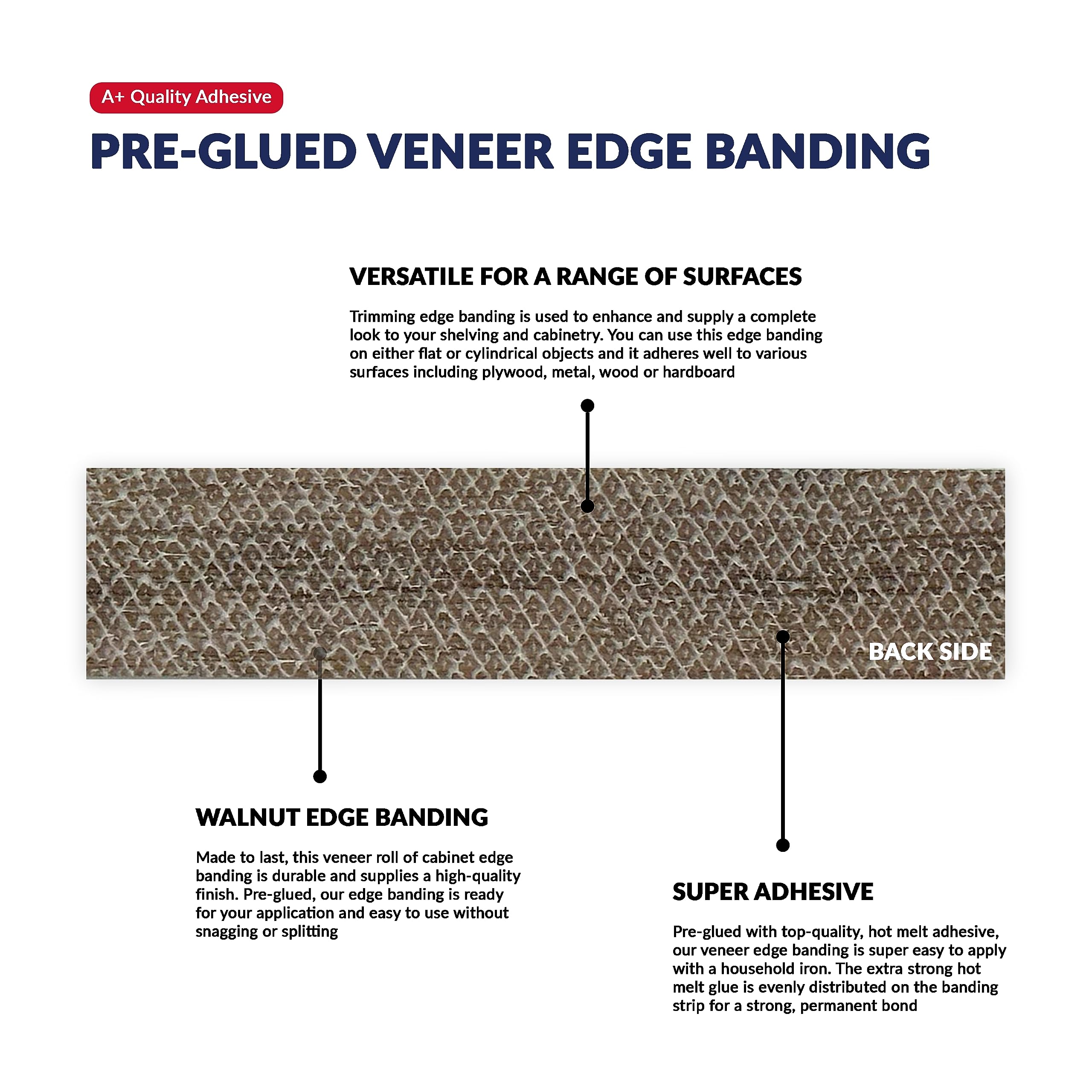 A+ Quality Adhesive

PRE-GLUED VENEER EDGE BANDING

VERSATILE FOR A RANGE OF SURFACES

Trimming edge banding is used to enhance and supply a complete look to your shelving and cabinetry. You can use this edge banding on either flat or cylindrical objects and it adheres well to various surfaces including plywood, metal, wood or hardboard

BACK SIDE

WALNUT EDGE BANDING

Made to last, this veneer roll of cabinet edge banding is durable and supplies a high-quality finish. Pre-glued, our edge banding is ready for your application and easy to use without snagging or splitting

SUPER ADHESIVE

Pre-glued with top-quality, hot melt adhesive, our veneer edge banding is super easy to apply with a household iron. The extra strong hot melt glue is evenly distributed on the banding strip for a strong, permanent bond